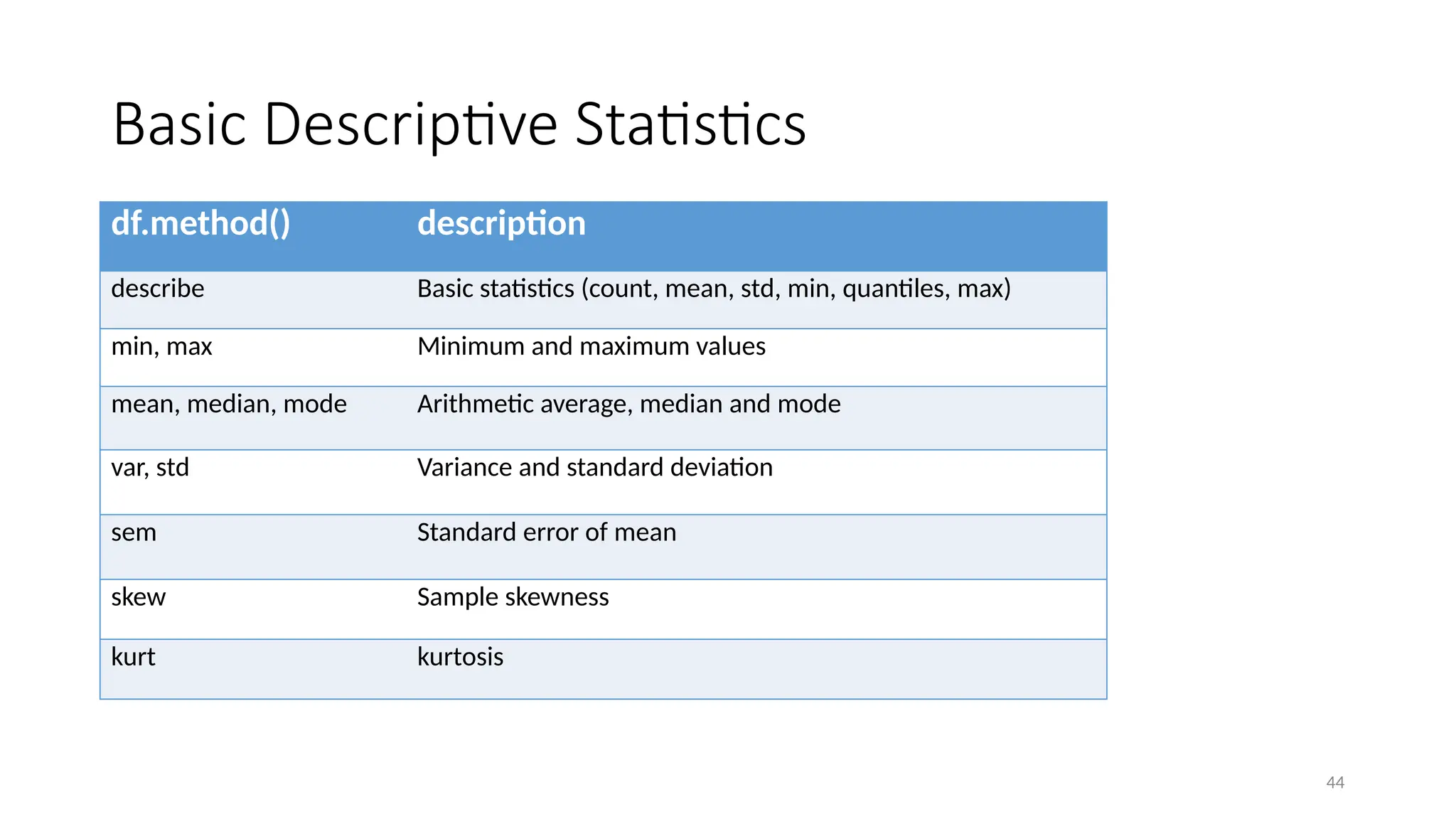 Basic Descriptive Statistics

| df.method() | description |
|---|---|
| describe | Basic statistics (count, mean, std, min, quantiles, max) |
| min, max | Minimum and maximum values |
| mean, median, mode | Arithmetic average, median and mode |
| var, std | Variance and standard deviation |
| sem | Standard error of mean |
| skew | Sample skewness |
| kurt | kurtosis |

44